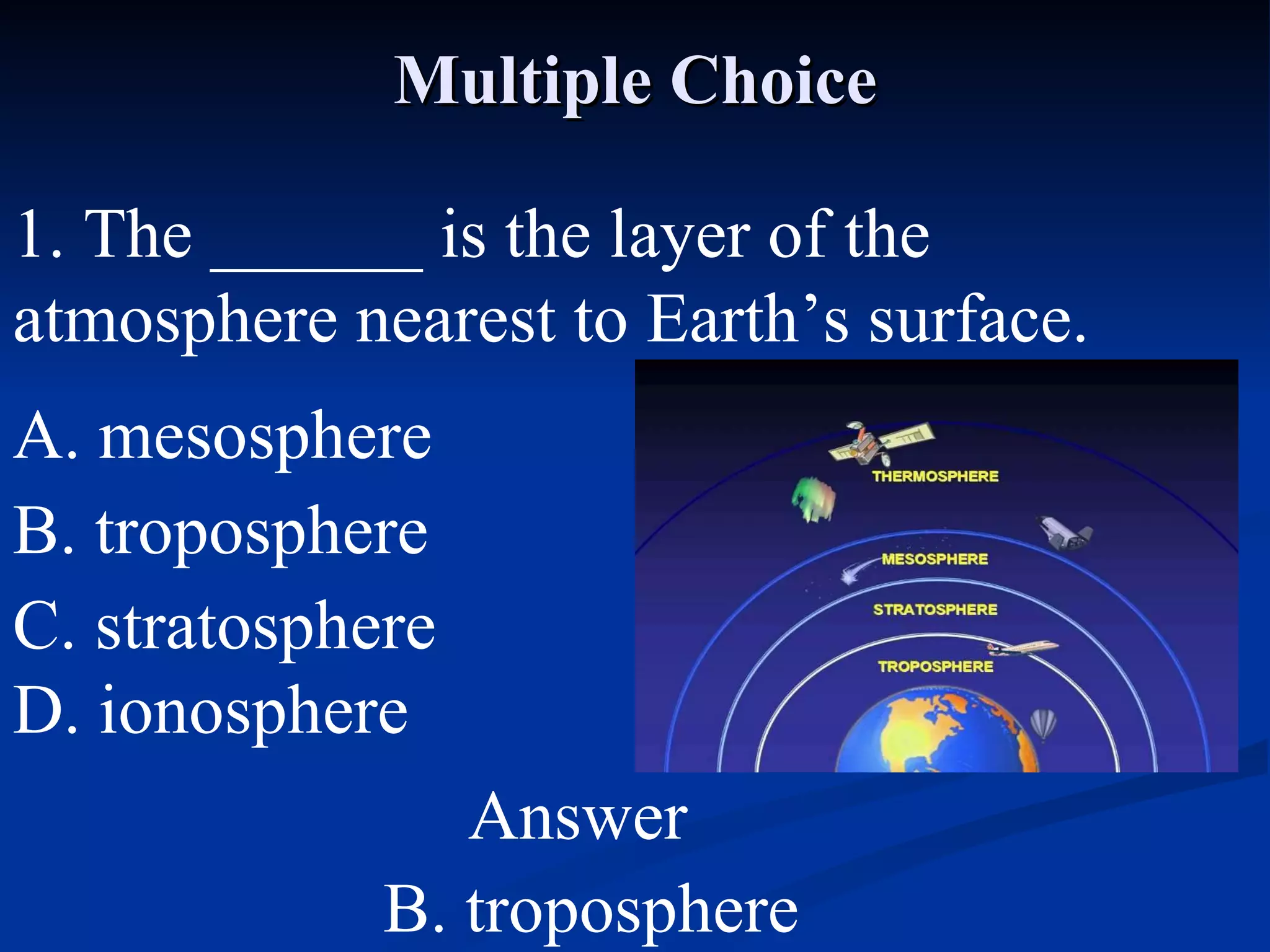 Multiple Choice

1. The _______ is the layer of the atmosphere nearest to Earth’s surface.

A. mesosphere
B. troposphere
C. stratosphere
D. ionosphere

THERMOSPHERE
MESOSPHERE
STRATOSPHERE
TROPOSPHERE

Answer
B. troposphere